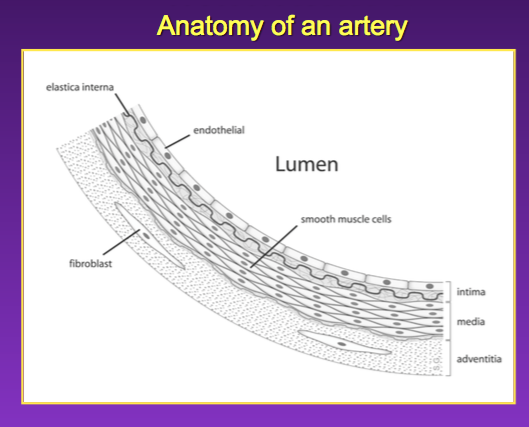 Anatomy of an artery

elastica interna

endothelial

Lumen

smooth muscle cells

fibroblast

intima

media

adventitia

S.G.